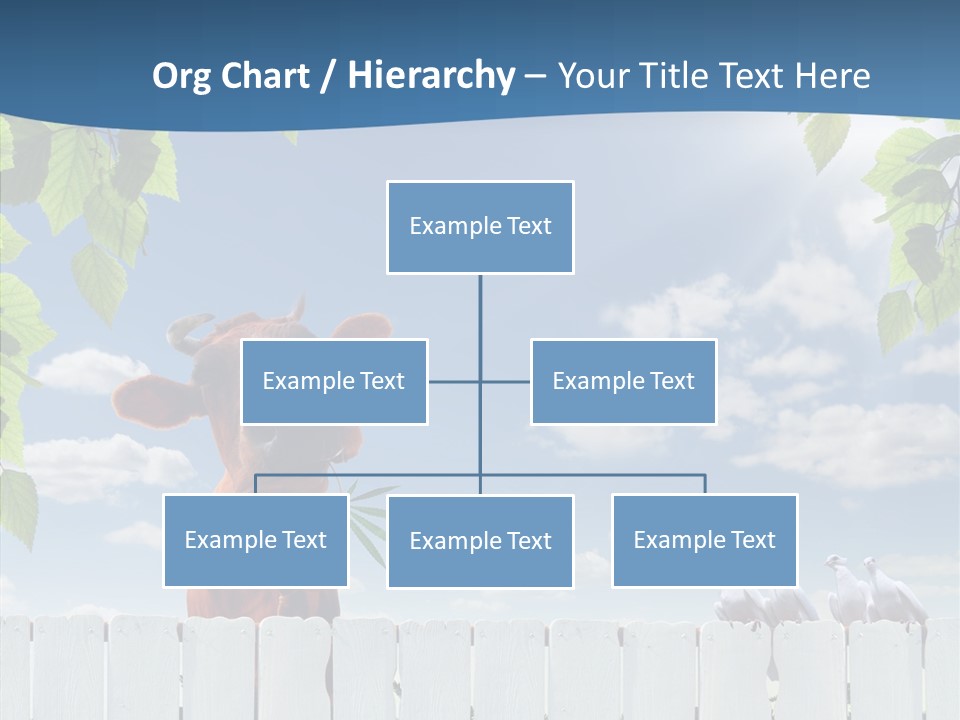 Org Chart / Hierarchy – Your Title Text Here

Example Text

Example Text

Example Text

Example Text

Example Text

Example Text